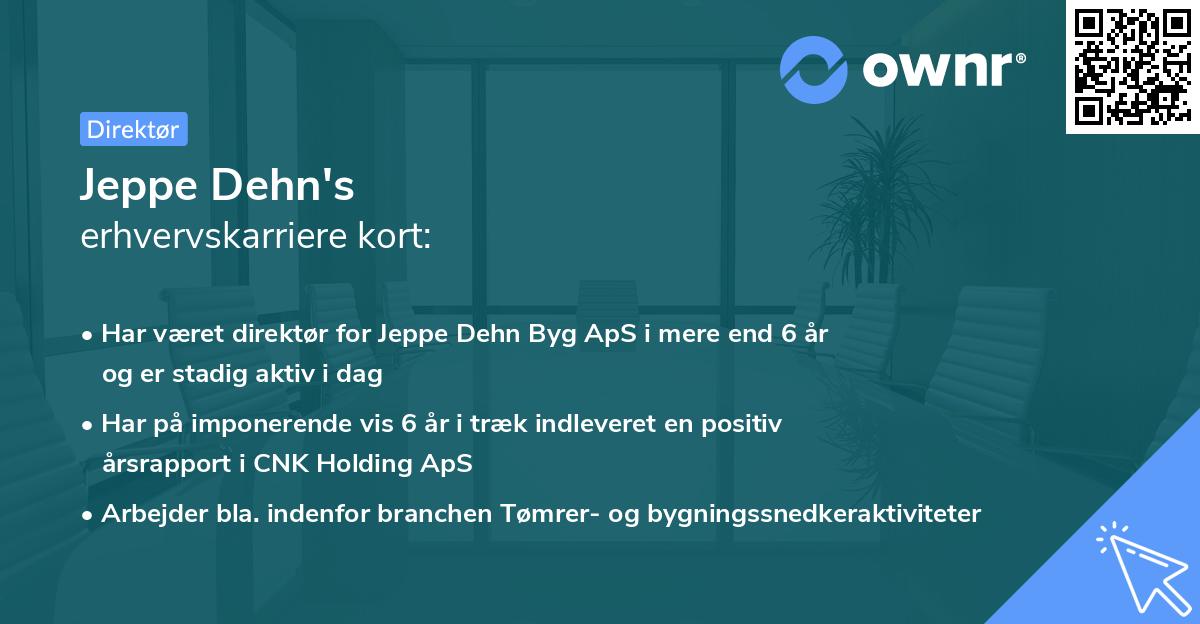 ownr®

Direktør

Jeppe Dehn's
erhvervskarriere kort:

• Har været direktør for Jeppe Dehn Byg ApS i mere end 6 år og er stadig aktiv i dag
• Har på imponerende vis 6 år i træk indleveret en positiv årsrapport i CNK Holding ApS
• Arbejder bla. indenfor branchen Tømrer- og bygningssnedkeraktiviteter